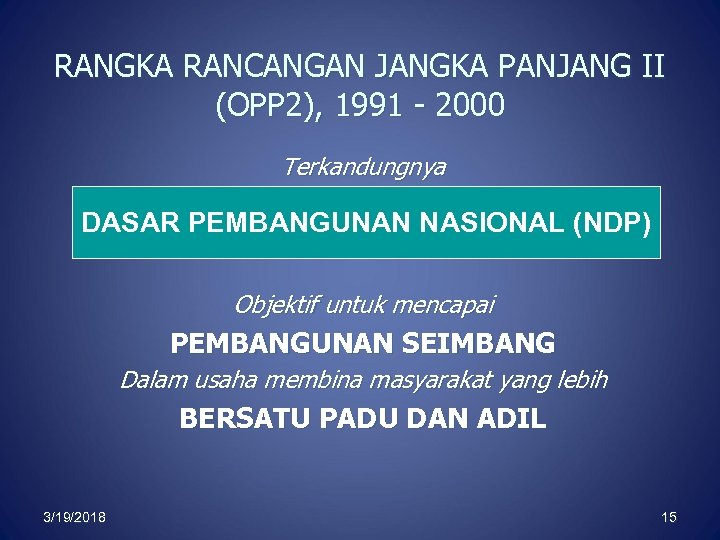 RANGKA RANCANGAN JANGKA PANJANG II (OPP2), 1991 - 2000

Terkandungnya

DASAR PEMBANGUNAN NASIONAL (NDP)

Objektif untuk mencapai

PEMBANGUNAN SEIMBANG

Dalam usaha membina masyarakat yang lebih

BERSATU PADU DAN ADIL

3/19/2018

15